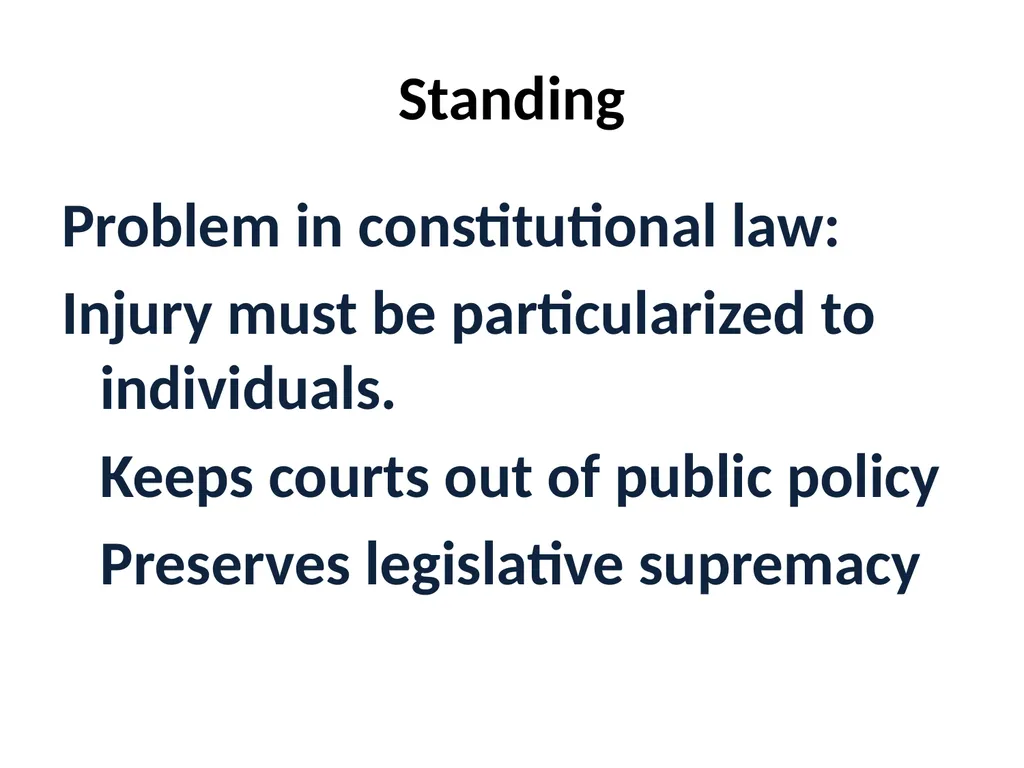 Standing

Problem in constitutional law:

Injury must be particularized to individuals.

Keeps courts out of public policy

Preserves legislative supremacy